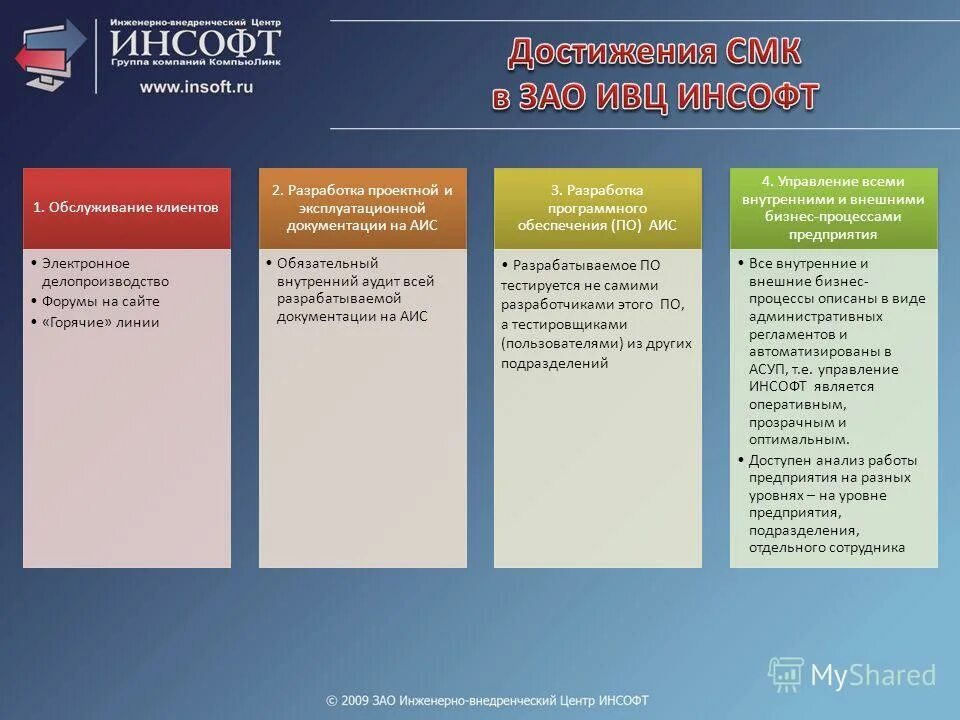 Инженерно-внедренческий Центр
ИНСОФТ
Группа компаний КомпьюЛинк
www.insoft.ru

Достижения СМК
в ЗАО ИВЦ ИНСОФТ

1. Обслуживание клиентов

• Электронное делопроизводство
• Форумы на сайте
• «Горячие» линии

2. Разработка проектной и эксплуатационной документации на АИС

• Обязательный внутренний аудит всей разрабатываемой документации на АИС

3. Разработка программного обеспечения (ПО) АИС

• Разрабатываемое ПО тестируется не самими разработчиками этого ПО, а тестировщиками (пользователями) из других подразделений

4. Управление всеми внутренними и внешними бизнес-процессами предприятия

• Все внутренние и внешние бизнес-процессы описаны в виде административных регламентов и автоматизированы в АСУП, т.е. управление ИНСОФТ является оперативным, прозрачным и оптимальным.
• Доступен анализ работы предприятия на разных уровнях – на уровне предприятия, подразделения, отдельного сотрудника

MyShared

© 2009 ЗАО Инженерно-внедренческий Центр ИНСОФТ